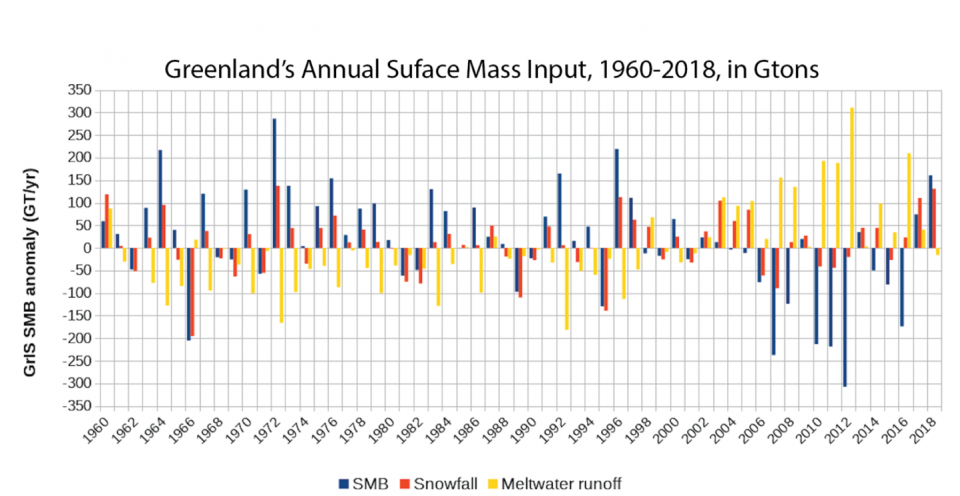 Greenland's Annual Suface Mass Input, 1960-2018, in Gtons

GrIS SMB anomaly (GT/yr)

350
300
250
200
150
100
50
0
-50
-100
-150
-200
-250
-300
-350

1960
1962
1964
1966
1968
1970
1972
1974
1976
1978
1980
1982
1984
1986
1988
1990
1992
1994
1996
1998
2000
2002
2004
2006
2008
2010
2012
2014
2016
2018

SMB Snowfall Meltwater runoff